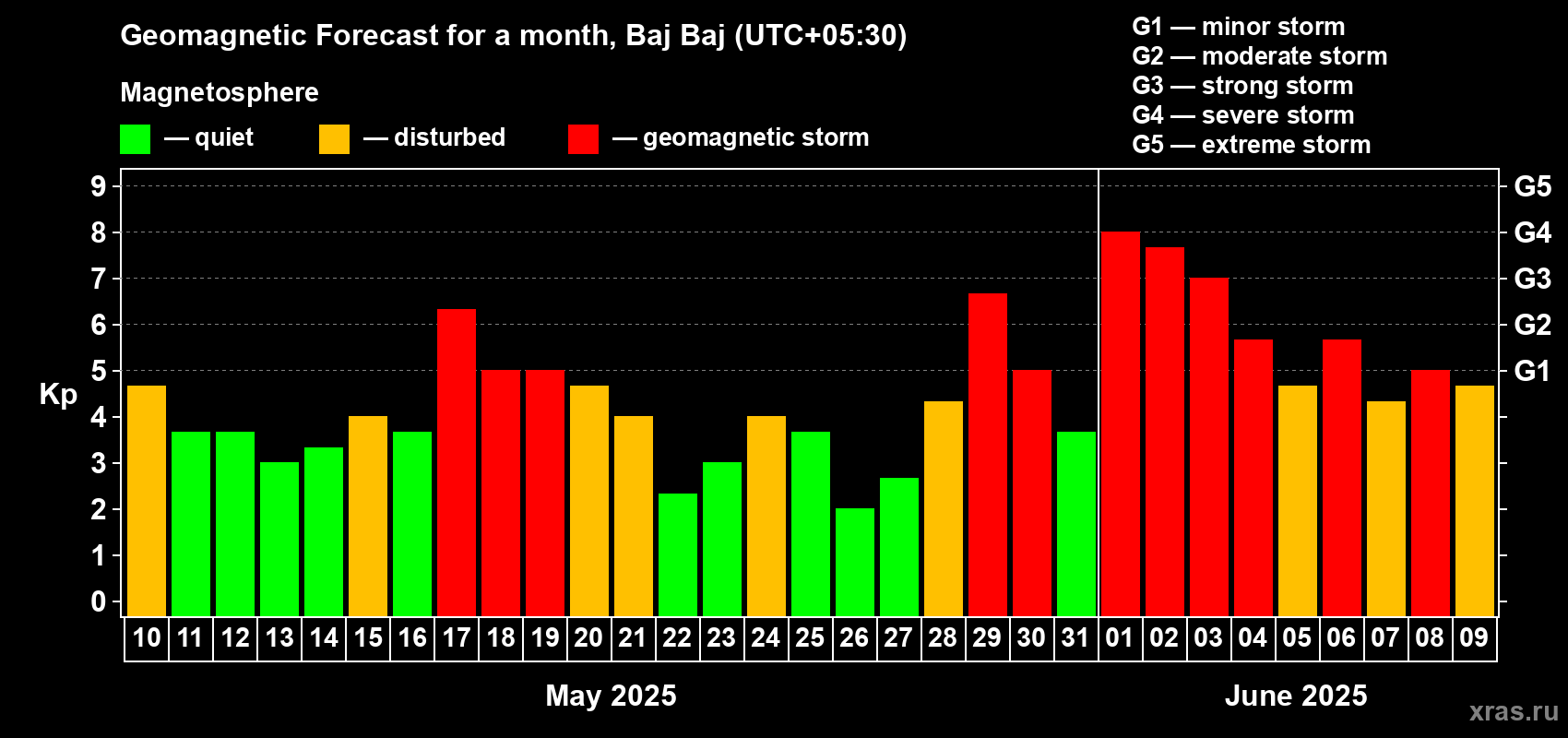 Geomagnetic Forecast for a month, Baj Baj (UTC+05:30)

Magnetosphere

— quiet — disturbed — geomagnetic storm

G1 — minor storm
G2 — moderate storm
G3 — strong storm
G4 — severe storm
G5 — extreme storm

Kp

9
8
7
6
5
4
3
2
1
0

G5
G4
G3
G2
G1

10 11 12 13 14 15 16 17 18 19 20 21 22 23 24 25 26 27 28 29 30 31 01 02 03 04 05 06 07 08 09

May 2025

June 2025

xras.ru